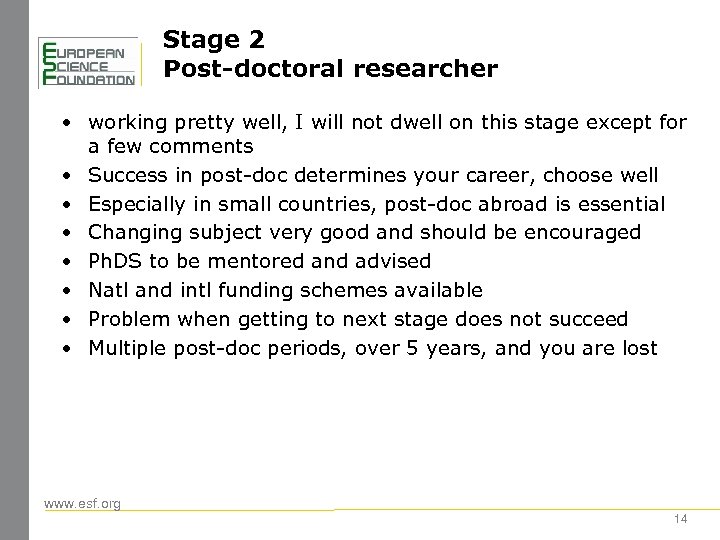 EUROPEAN
SCIENCE
FOUNDATION

Stage 2
Post-doctoral researcher

• working pretty well, I will not dwell on this stage except for a few comments
• Success in post-doc determines your career, choose well
• Especially in small countries, post-doc abroad is essential
• Changing subject very good and should be encouraged
• PhDS to be mentored and advised
• Natl and intl funding schemes available
• Problem when getting to next stage does not succeed
• Multiple post-doc periods, over 5 years, and you are lost

www.esf.org

14